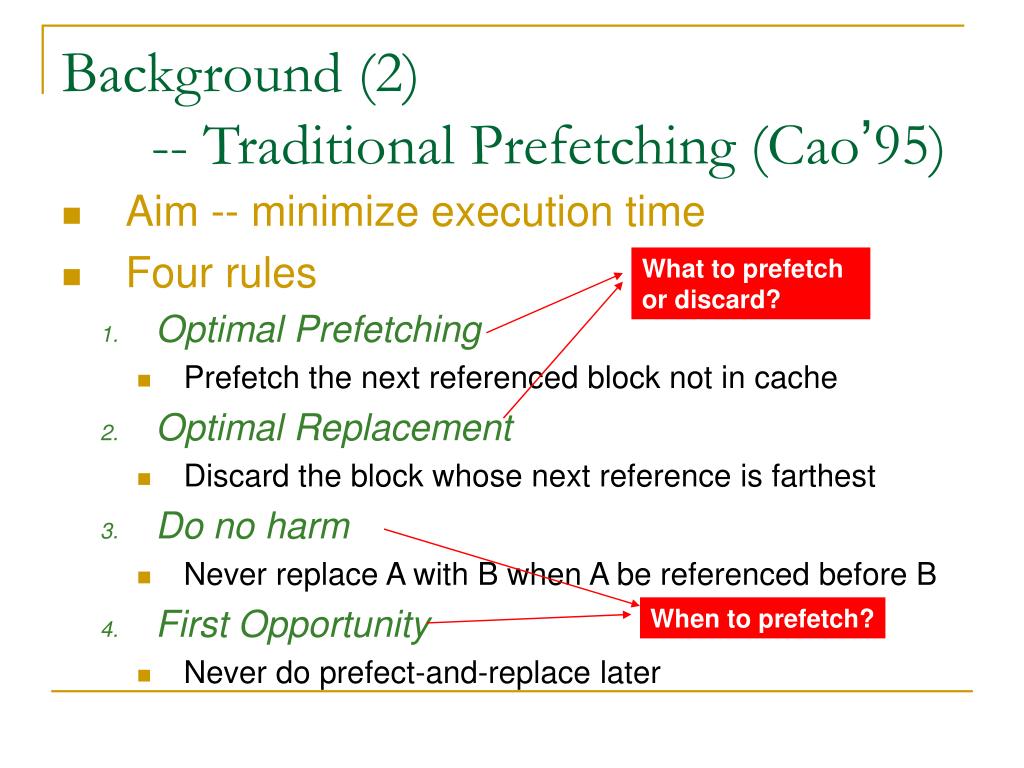 Background (2)
-- Traditional Prefetching (Cao'95)

Aim -- minimize execution time

Four rules

What to prefetch or discard?

1. Optimal Prefetching
Prefetch the next referenced block not in cache

2. Optimal Replacement
Discard the block whose next reference is farthest

3. Do no harm
Never replace A with B when A be referenced before B

4. First Opportunity

When to prefetch?

Never do prefect-and-replace later